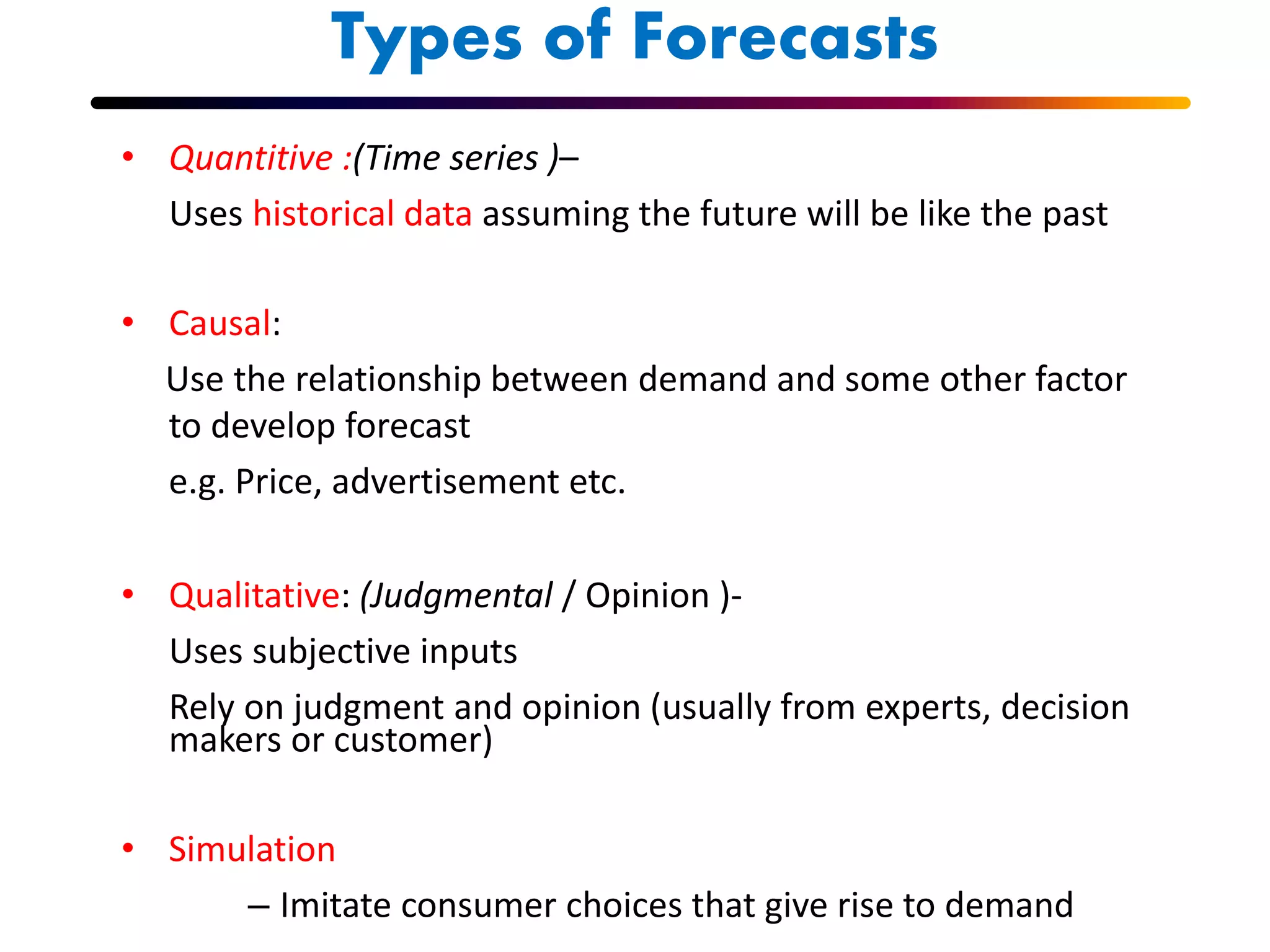 Types of Forecasts

• Quantitive :(Time series )–

Uses historical data assuming the future will be like the past

• Causal:

Use the relationship between demand and some other factor to develop forecast

e.g. Price, advertisement etc.

• Qualitative: (Judgmental / Opinion )-

Uses subjective inputs

Rely on judgment and opinion (usually from experts, decision makers or customer)

• Simulation

– Imitate consumer choices that give rise to demand